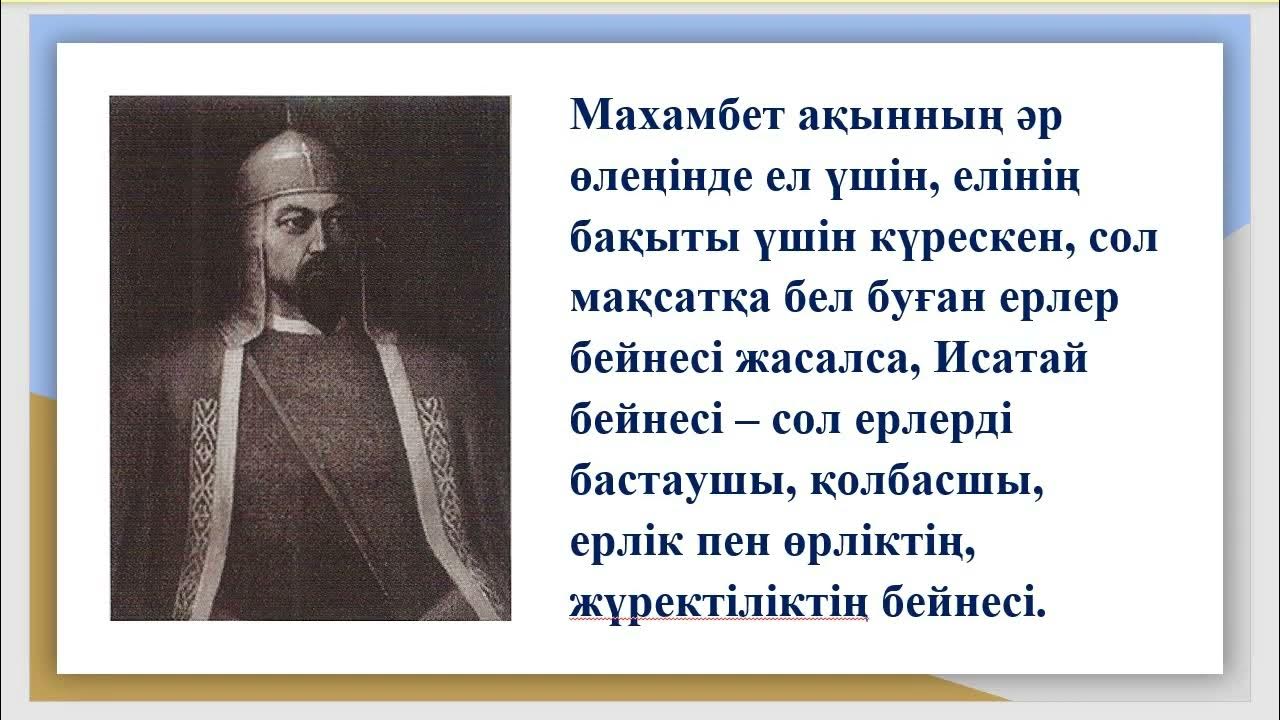 Махамбет ақынның әр өлеңінде ел үшін, елінің бақыты үшін күрескен, сол мақсатқа бел буған ерлер бейнесі жасалса, Исатай бейнесі – сол ерлерді бастаушы, қолбасшы, ерлік пен өрліктің, жүректіліктің бейнесі.